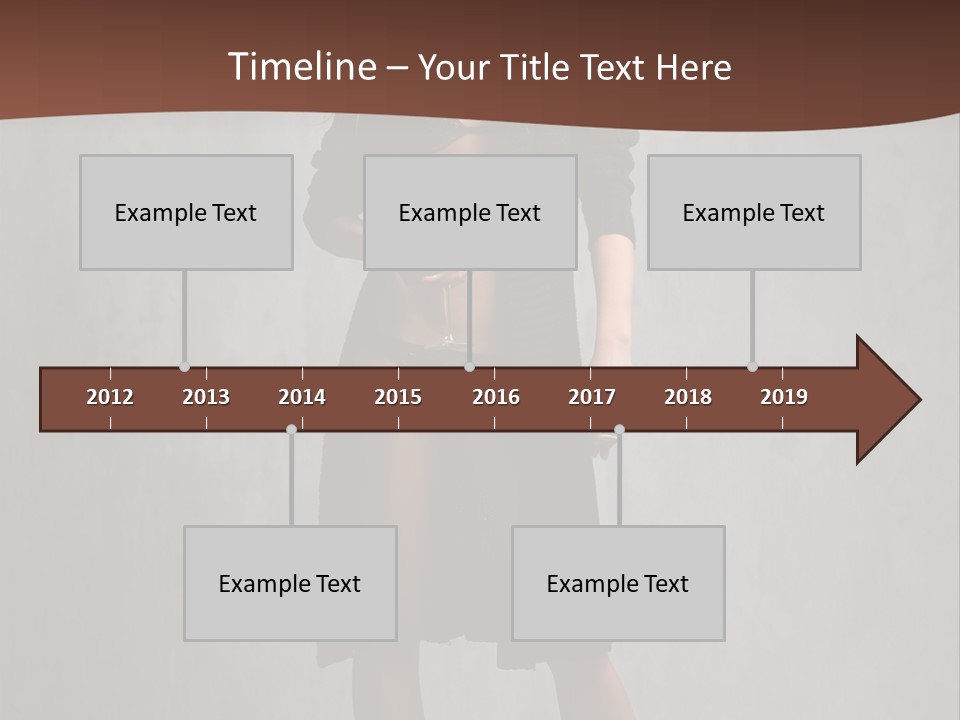 Timeline – Your Title Text Here

Example Text

Example Text

Example Text

2012 2013 2014 2015 2016 2017 2018 2019

Example Text

Example Text